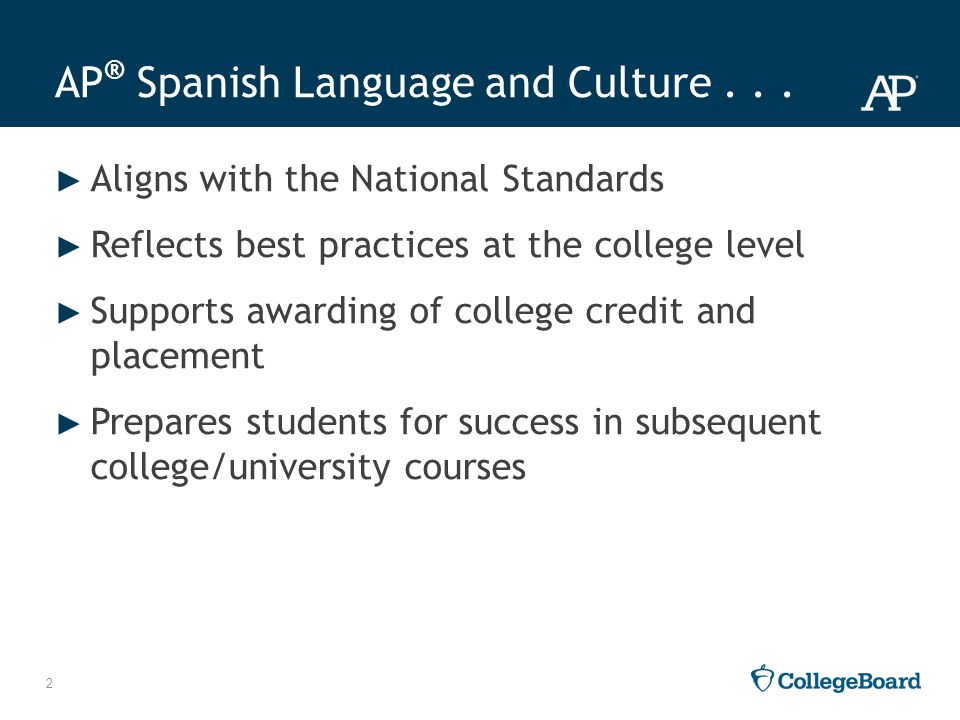 AP® Spanish Language and Culture . . .

AP

► Aligns with the National Standards

► Reflects best practices at the college level

► Supports awarding of college credit and placement

► Prepares students for success in subsequent college/university courses

2

CollegeBoard